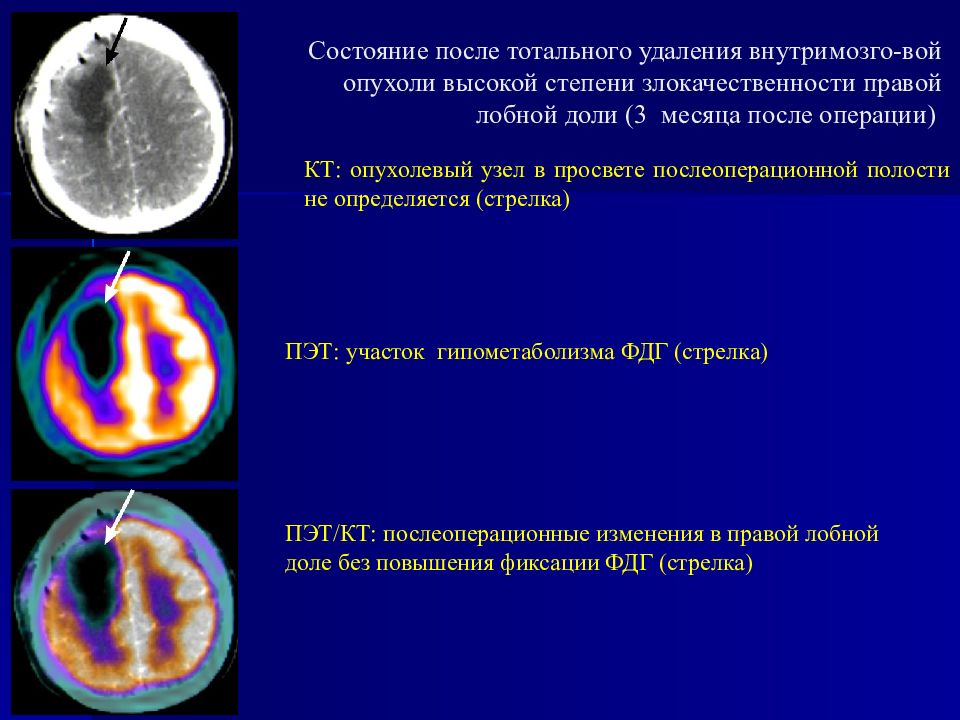 Состояние после тотального удаления внутримозго-вой опухоли высокой степени злокачественности правой лобной доли (3  месяца после операции)

КТ: опухолевый узел в просвете послеоперационной полости не определяется (стрелка)

ПЭТ: участок  гипометаболизма ФДГ (стрелка)

ПЭТ/КТ: послеоперационные изменения в правой лобной доле без повышения фиксации ФДГ (стрелка)